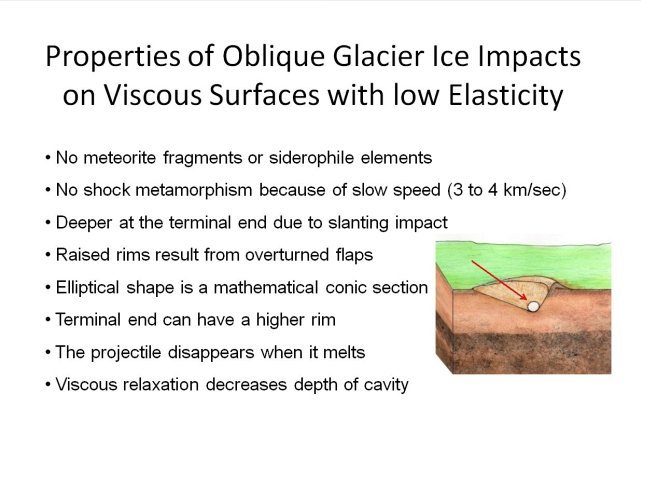 Properties of Oblique Glacier Ice Impacts on Viscous Surfaces with low Elasticity

• No meteorite fragments or siderophile elements
• No shock metamorphism because of slow speed (3 to 4 km/sec)
• Deeper at the terminal end due to slanting impact
• Raised rims result from overturned flaps
• Elliptical shape is a mathematical conic section
• Terminal end can have a higher rim
• The projectile disappears when it melts
• Viscous relaxation decreases depth of cavity